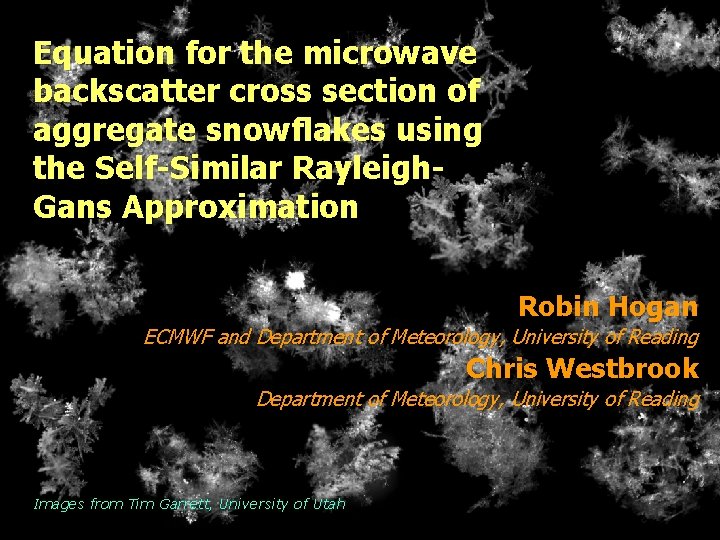 Equation for the microwave backscatter cross section of aggregate snowflakes using the Self-Similar Rayleigh-Gans Approximation

Robin Hogan
ECMWF and Department of Meteorology, University of Reading

Chris Westbrook
Department of Meteorology, University of Reading

Images from Tim Garrett, University of Utah